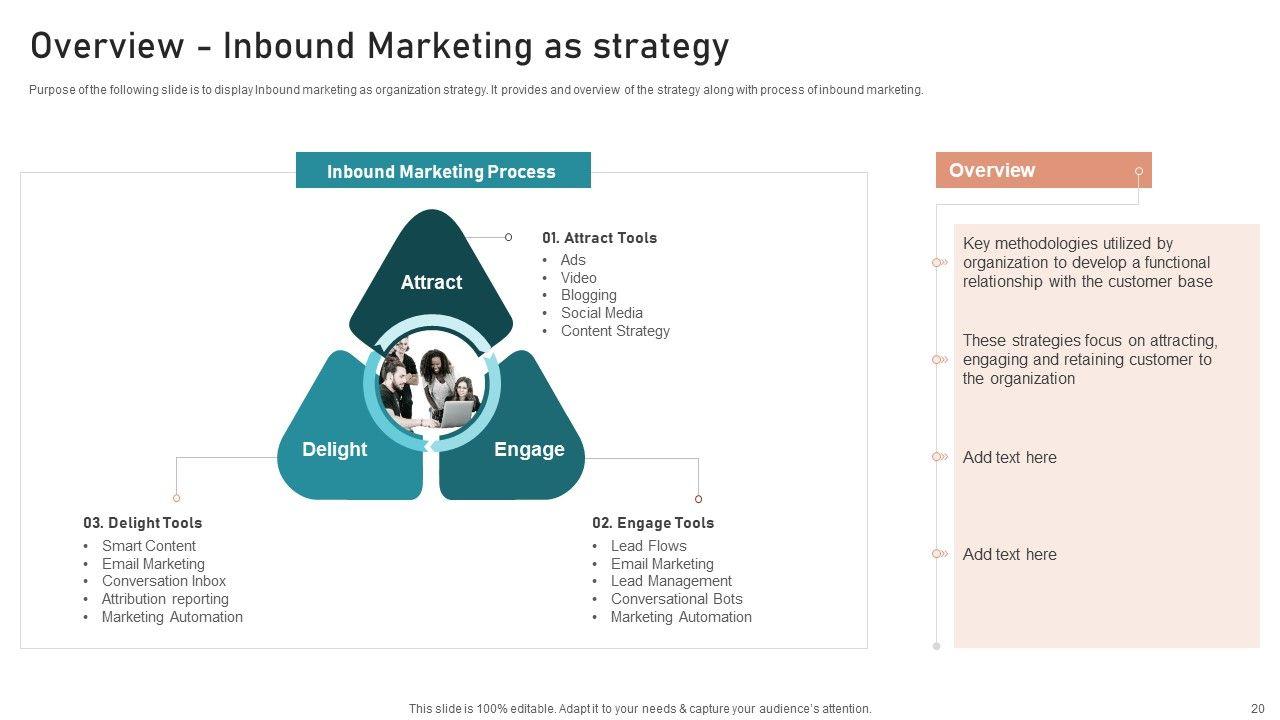 Overview - Inbound Marketing as strategy

Purpose of the following slide is to display Inbound marketing as organization strategy. It provides and overview of the strategy along with process of inbound marketing.

Inbound Marketing Process

Attract

Delight

Engage

01. Attract Tools
• Ads
• Video
• Blogging
• Social Media
• Content Strategy

03. Delight Tools
• Smart Content
• Email Marketing
• Conversation Inbox
• Attribution reporting
• Marketing Automation

02. Engage Tools
• Lead Flows
• Email Marketing
• Lead Management
• Conversational Bots
• Marketing Automation

Overview

Key methodologies utilized by organization to develop a functional relationship with the customer base

These strategies focus on attracting, engaging and retaining customer to the organization

Add text here

Add text here

This slide is 100% editable. Adapt it to your needs & capture your audience's attention.

20